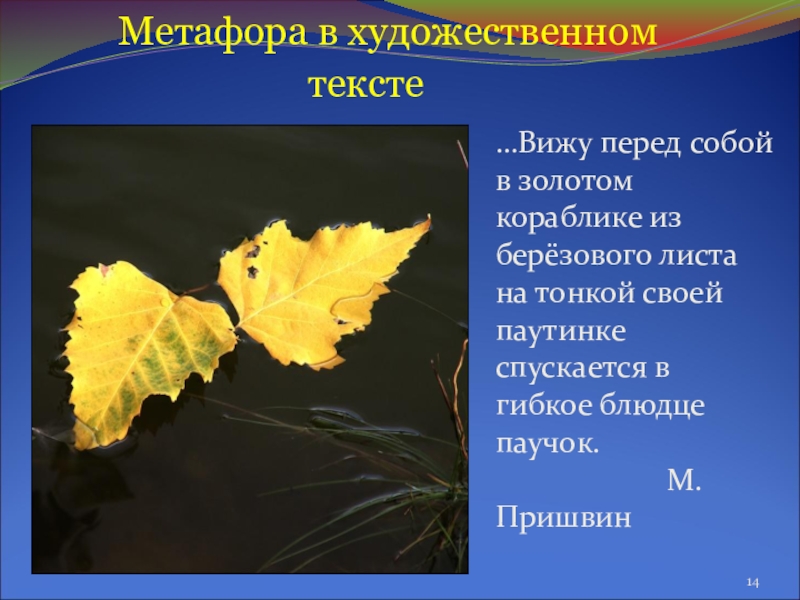 Метафора в художественном тексте

...Вижу перед собой в золотом кораблике из берёзового листа на тонкой своей паутинке спускается в гибкое блюдце паучок.

М. Пришвин

14